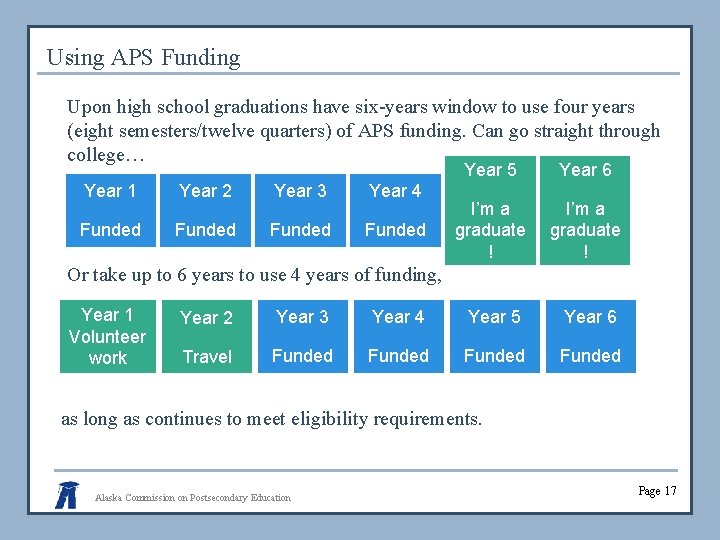 Using APS Funding

Upon high school graduations have six-years window to use four years (eight semesters/twelve quarters) of APS funding. Can go straight through college…

Year 1

Funded

Year 2

Funded

Year 3

Funded

Year 4

Funded

Year 5

I'm a graduate !

Year 6

I'm a graduate !

Or take up to 6 years to use 4 years of funding,

Year 1
Volunteer work

Year 2

Travel

Year 3

Funded

Year 4

Funded

Year 5

Funded

Year 6

Funded

as long as continues to meet eligibility requirements.

Alaska Commission on Postsecondary Education

Page 17